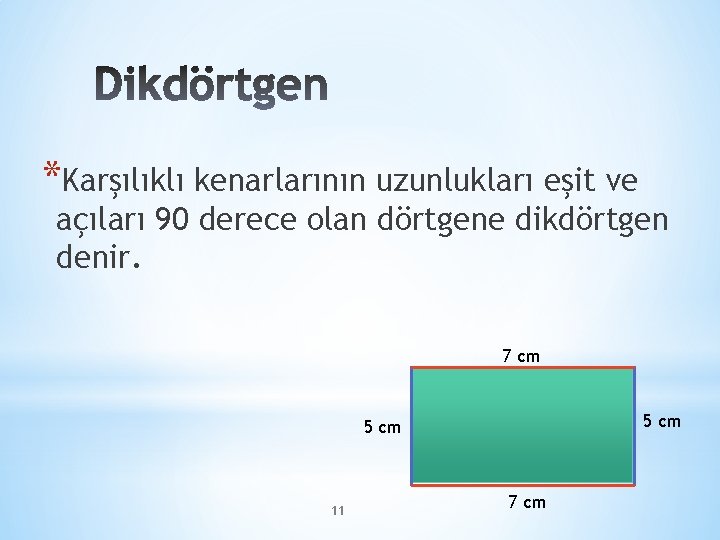 Dikdörtgen

*Karşılıklı kenarlarının uzunlukları eşit ve açıları 90 derece olan dörtgene dikdörtgen denir.

7 cm

5 cm

5 cm

7 cm

11